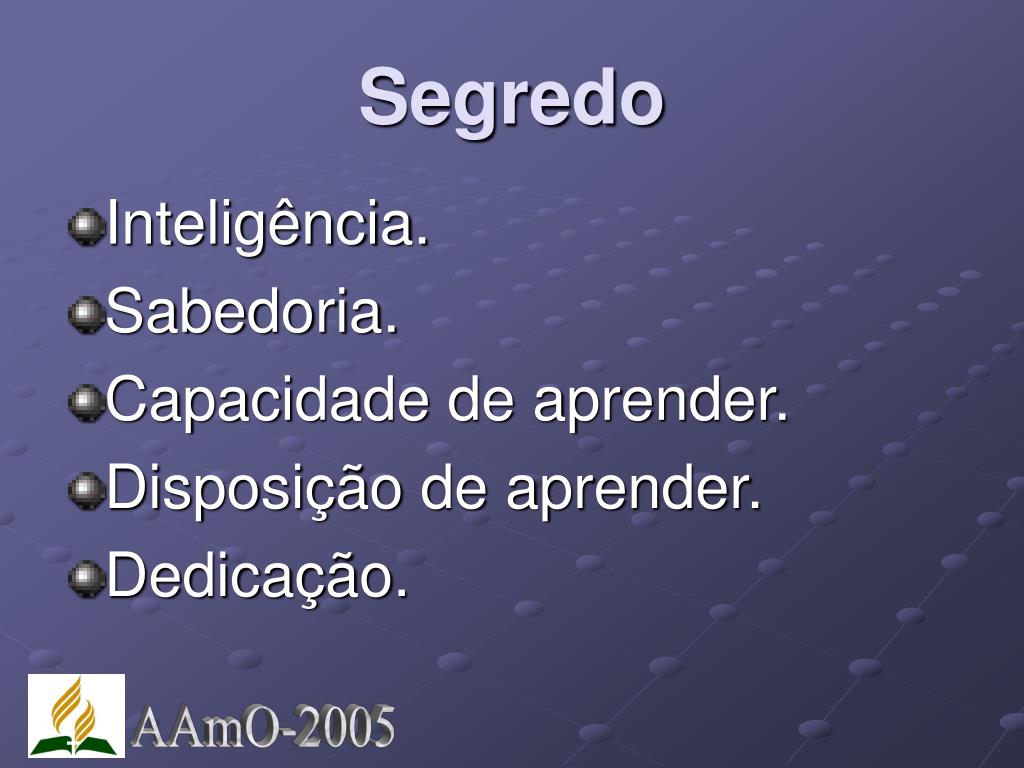 Segredo

Inteligência.
Sabedoria.
Capacidade de aprender.
Disposição de aprender.
Dedicação.

AAmO-2005